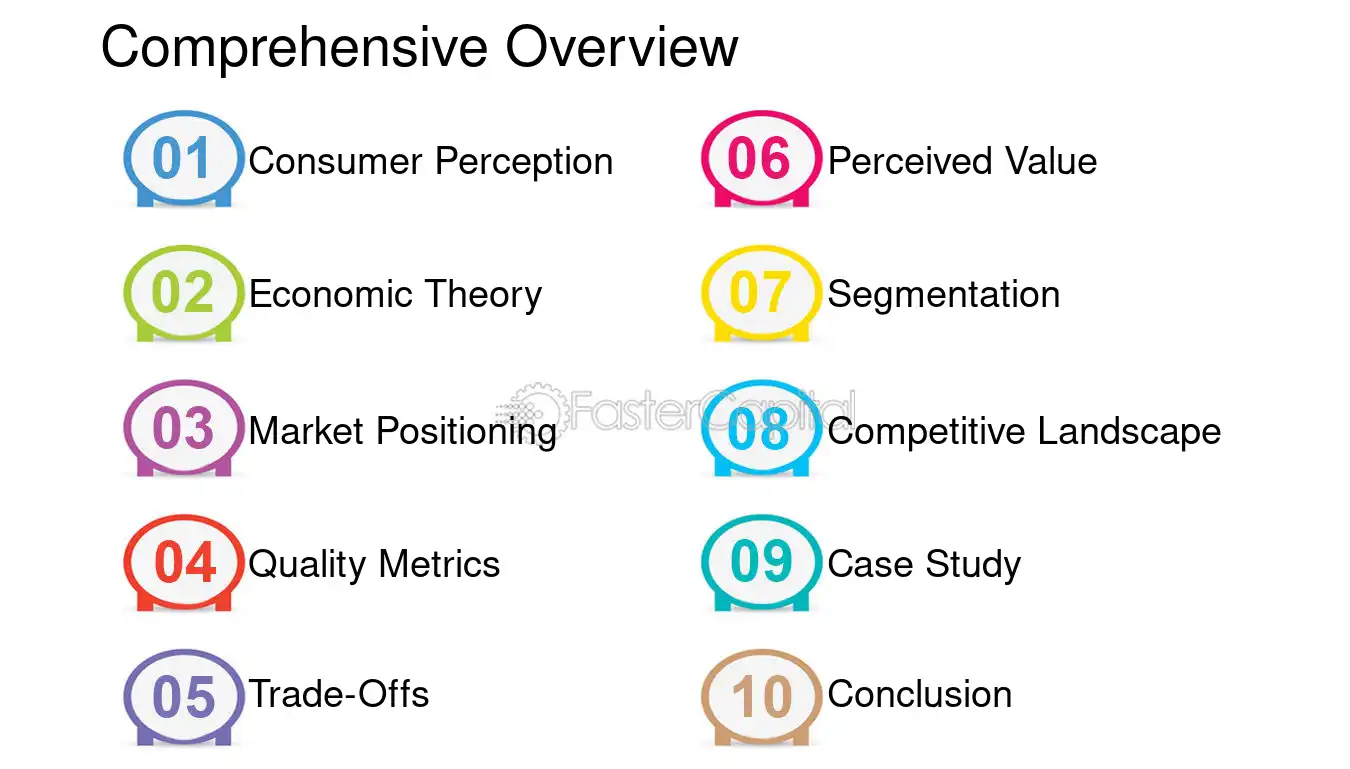 Comprehensive Overview

01 Consumer Perception

02 Economic Theory

03 Market Positioning

04 Quality Metrics

05 Trade-Offs

06 Perceived Value

07 Segmentation

08 Competitive Landscape

09 Case Study

10 Conclusion

FasterCapital